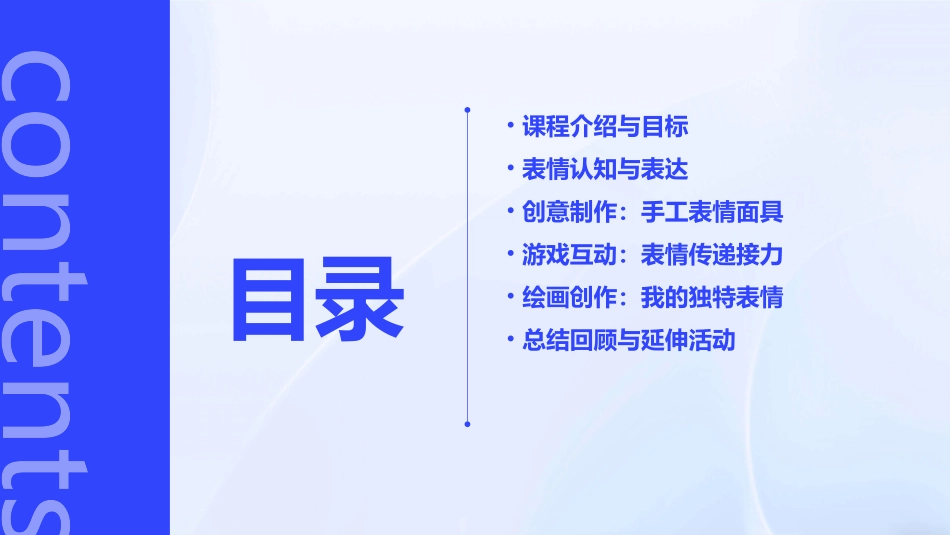 contents

目录

· 课程介绍与目标
· 表情认知与表达
· 创意制作：手工表情面具
· 游戏互动：表情传递接力
· 绘画创作：我的独特表情
· 总结回顾与延伸活动